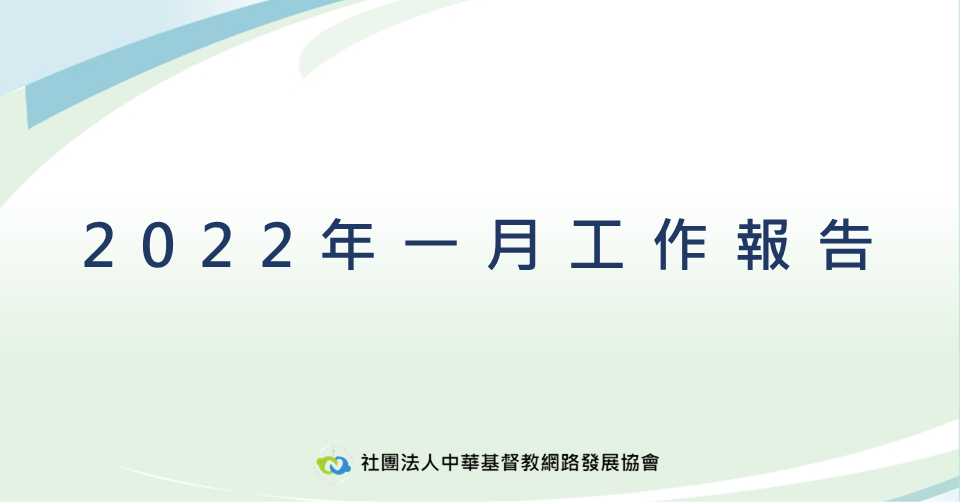 2022年一月工作報告

社團法人中華基督教網路發展協會